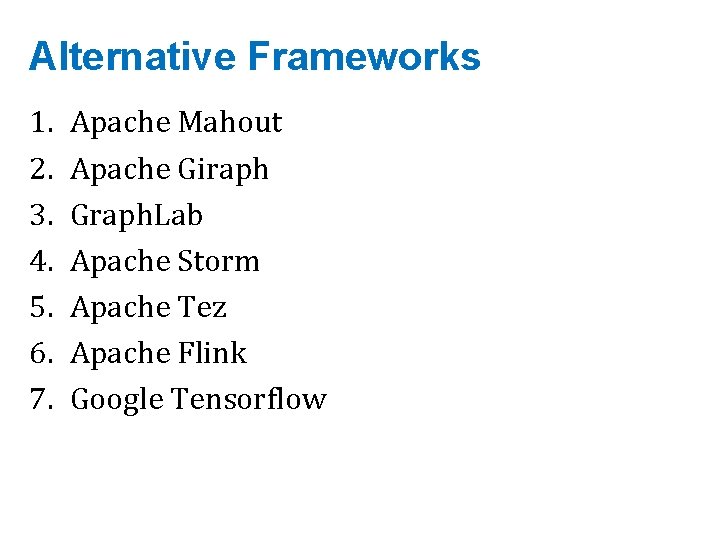 Alternative Frameworks

1. Apache Mahout
2. Apache Giraph
3. GraphLab
4. Apache Storm
5. Apache Tez
6. Apache Flink
7. Google Tensorflow